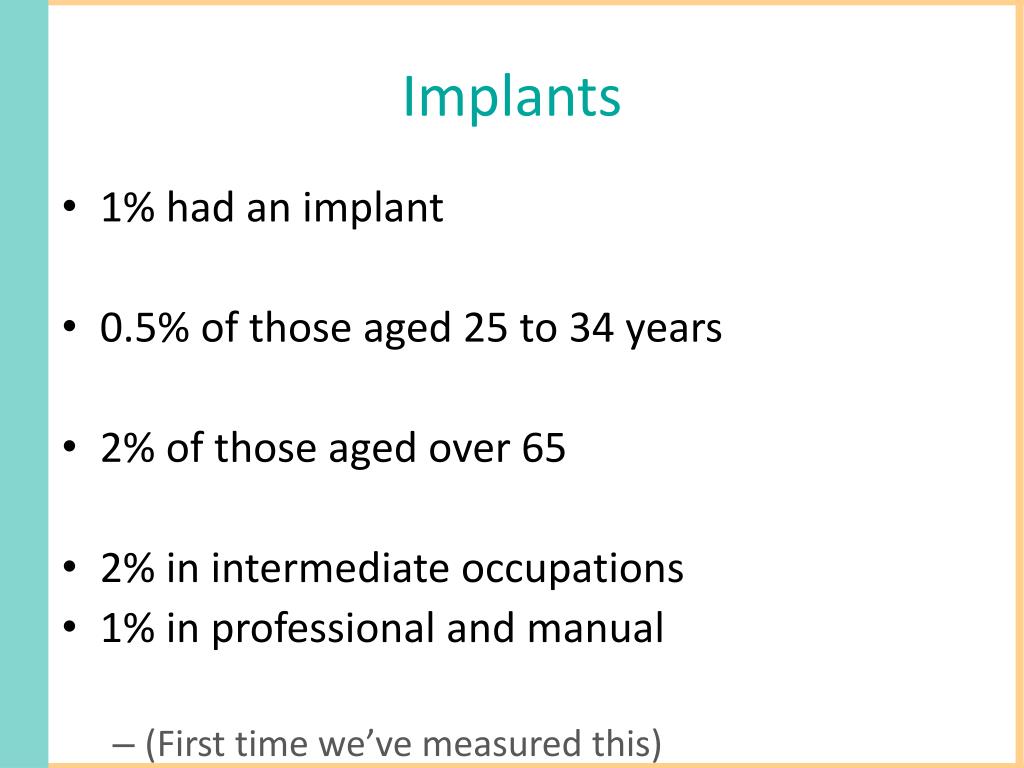 Implants

• 1% had an implant

• 0.5% of those aged 25 to 34 years

• 2% of those aged over 65

• 2% in intermediate occupations
• 1% in professional and manual

– (First time we've measured this)